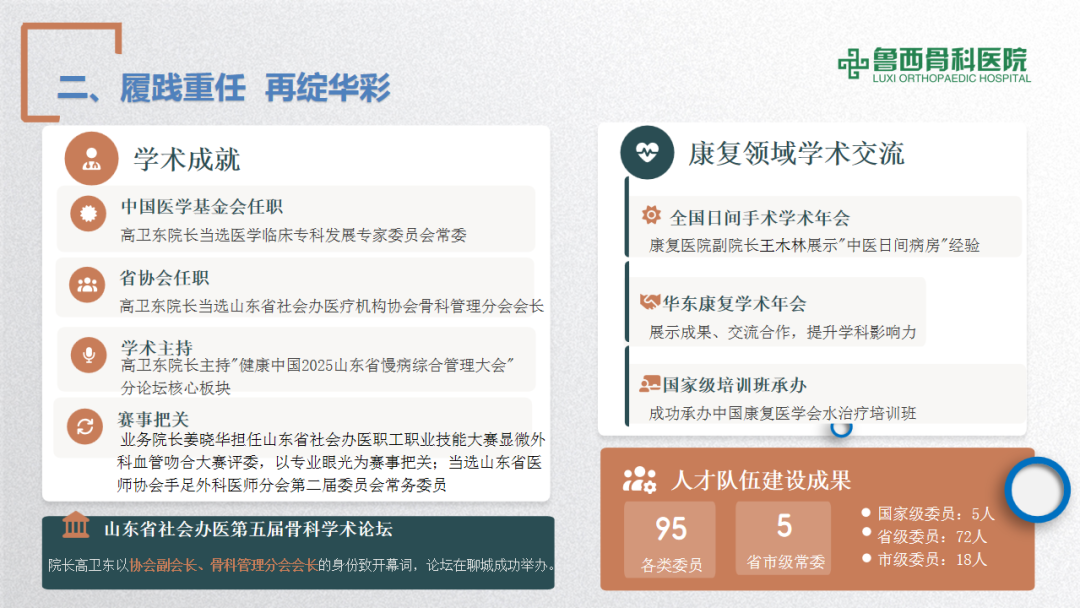 二、履践重任 再绽华彩

鲁西骨科医院
LUXI ORTHOPAEDIC HOSPITAL

学术成就

中国医学基金会任职
高卫东院长当选医学临床专科发展专家委员会常委

省协会任职
高卫东院长当选山东省社会办医疗机构协会骨科管理分会会长

学术主持
高卫东院长主持"健康中国2025山东省慢病综合管理大会"分论坛核心板块

赛事把关
业务院长姜晓华担任山东省社会办医职工职业技能大赛显微外科血管吻合大赛评委，以专业眼光为赛事把关；当选山东省医师协会手足外科医师分会第二届委员会常务委员

山东省社会办医第五届骨科学术论坛
院长高卫东以协会副会长、骨科管理分会会长的身份致开幕词，论坛在聊城成功举办。

康复领域学术交流

全国日间手术学术年会
康复医院副院长王木林展示"中医日间病房"经验

华东康复学术年会
展示成果、交流合作，提升学科影响力

国家级培训班承办
成功承办中国康复医学会水治疗培训班

人才队伍建设成果

95
各类委员

5
省市级常委

国家级委员：5人
省级委员：72人
市级委员：18人